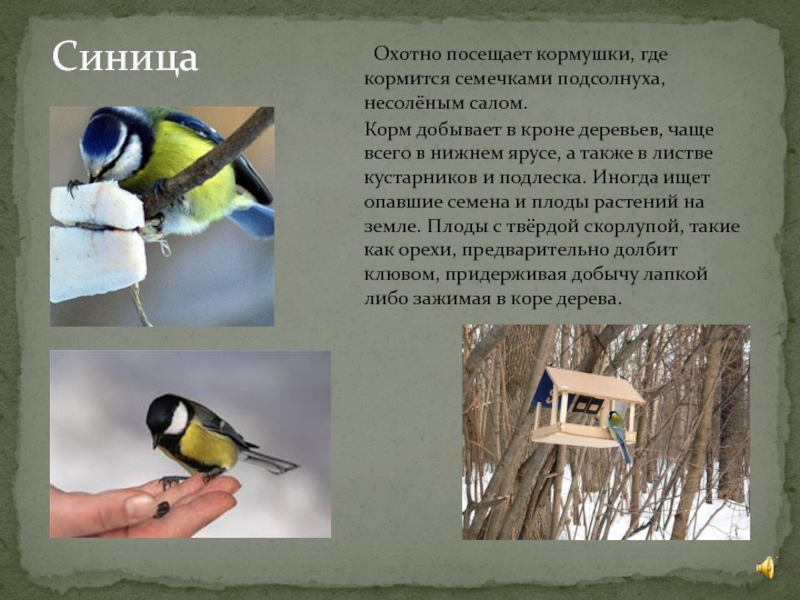 Синица

Охотно посещает кормушки, где кормится семечками подсолнуха, несолёным салом.

Корм добывает в кроне деревьев, чаще всего в нижнем ярусе, а также в листве кустарников и подлеска. Иногда ищет опавшие семена и плоды растений на земле. Плоды с твёрдой скорлупой, такие как орехи, предварительно долбит клювом, придерживая добычу лапкой либо зажимая в коре дерева.